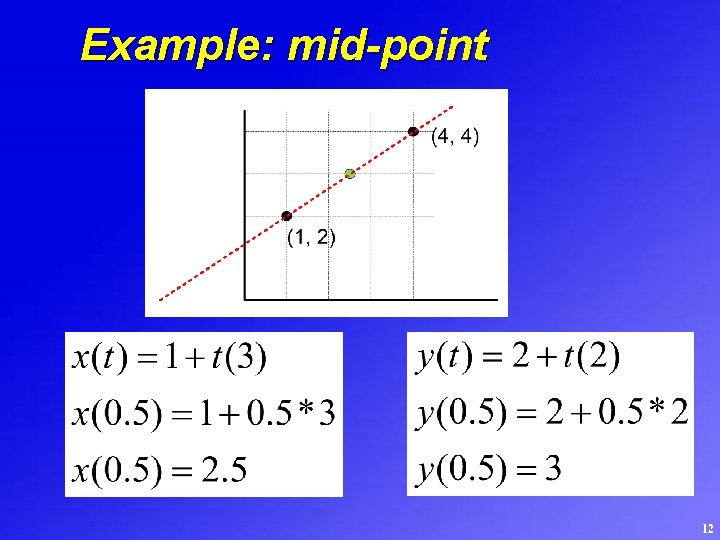 Example: mid-point

(4, 4)

(1, 2)

$x(t) = 1 + t(3)$
$x(0.5) = 1 + 0.5 * 3$
$x(0.5) = 2.5$

$y(t) = 2 + t(2)$
$y(0.5) = 2 + 0.5 * 2$
$y(0.5) = 3$

12